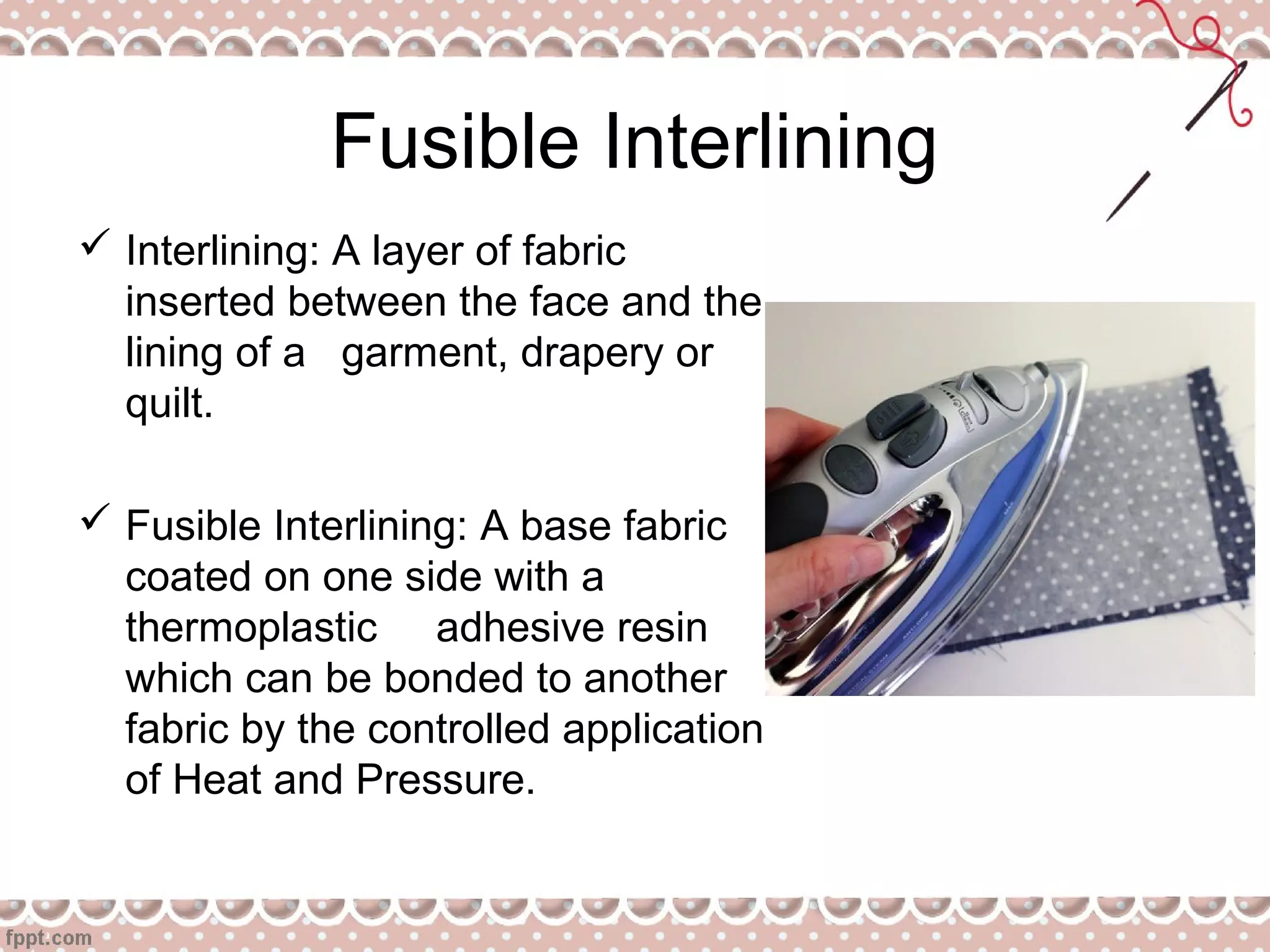 Fusible Interlining

✓ Interlining: A layer of fabric inserted between the face and the lining of a garment, drapery or quilt.

✓ Fusible Interlining: A base fabric coated on one side with a thermoplastic adhesive resin which can be bonded to another fabric by the controlled application of Heat and Pressure.

fppt.com